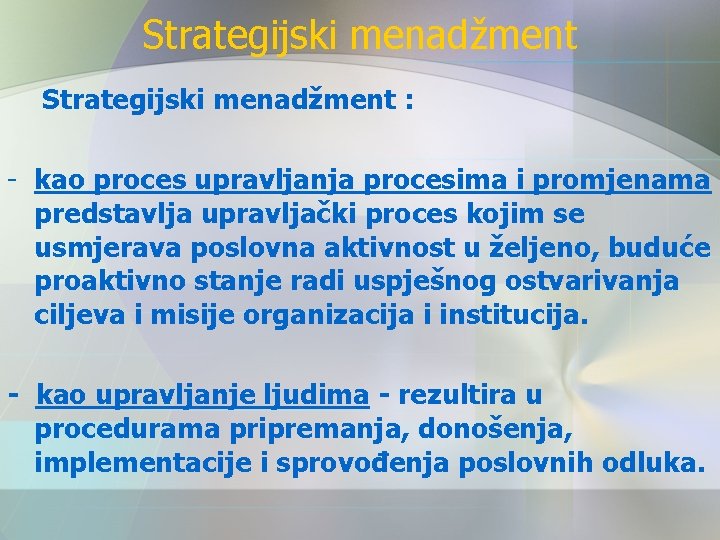 Strategijski menadžment

Strategijski menadžment :

- kao proces upravljanja procesima i promjenama predstavlja upravljački proces kojim se usmjerava poslovna aktivnost u željeno, buduće proaktivno stanje radi uspješnog ostvarivanja ciljeva i misije organizacija i institucija.

- kao upravljanje ljudima - rezultira u procedurama pripremanja, donošenja, implementacije i sprovođenja poslovnih odluka.